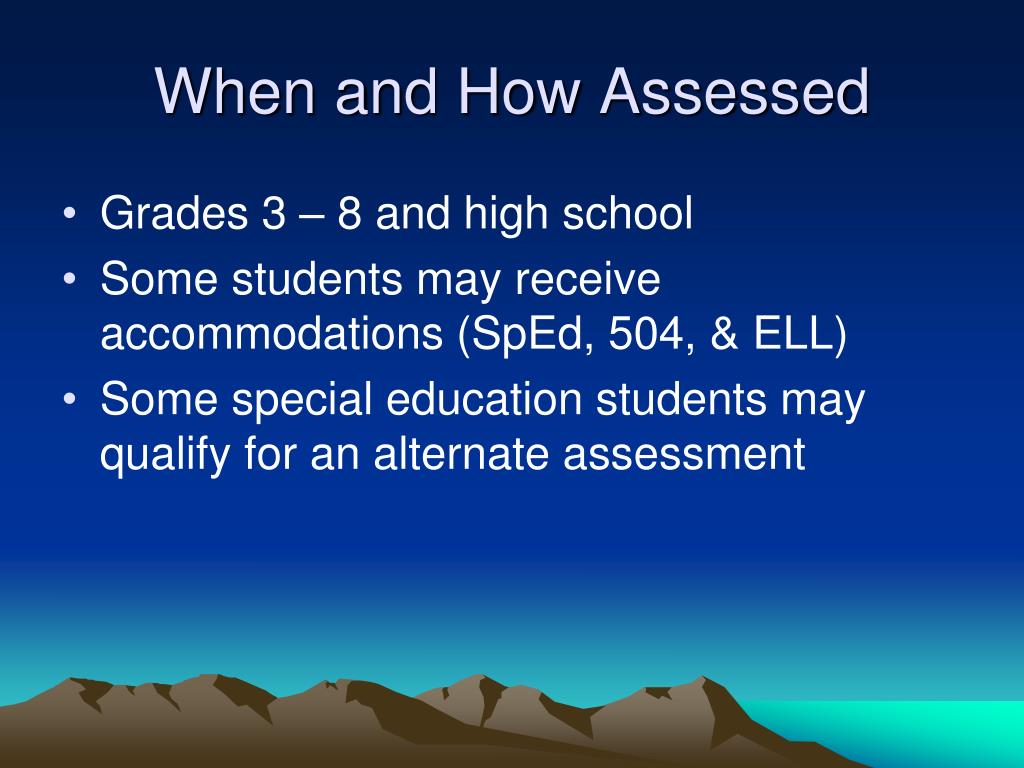 When and How Assessed

• Grades 3 – 8 and high school
• Some students may receive accommodations (SpEd, 504, & ELL)
• Some special education students may qualify for an alternate assessment